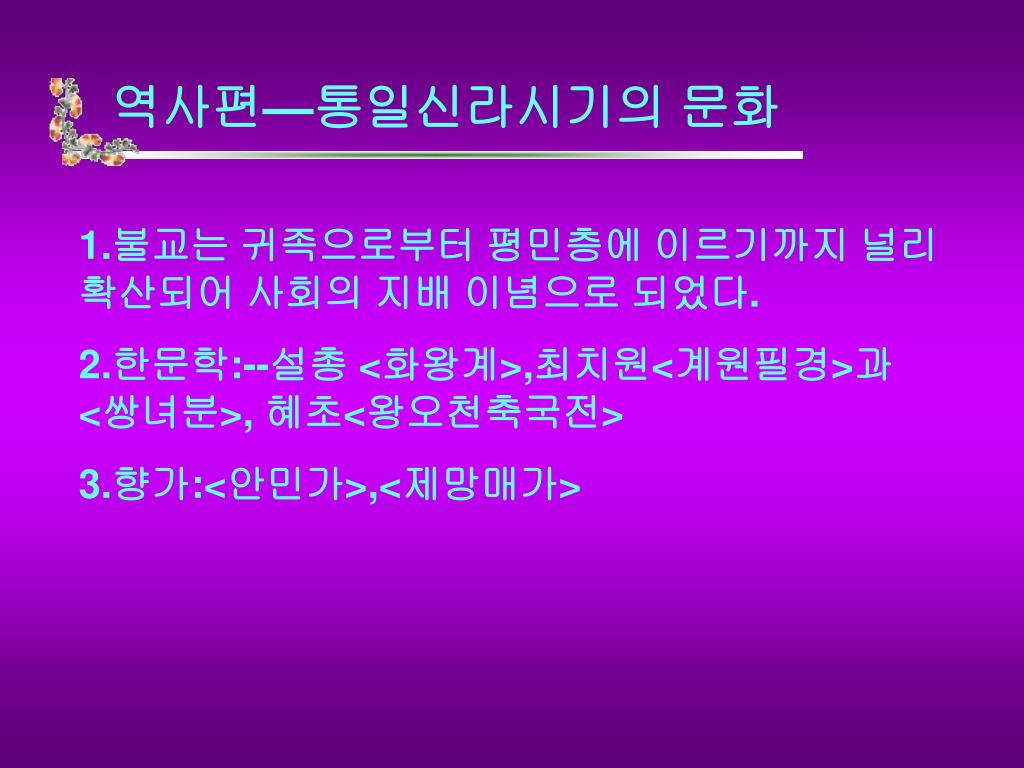 역사편—통일신라시기의 문화

1.불교는 귀족으로부터 평민층에 이르기까지 널리 확산되어 사회의 지배 이념으로 되었다.

2.한문학:--설총 <화왕계>,최치원<계원필경>과 <쌍녀분>, 혜초<왕오천축국전>

3.향가:<안민가>,<제망매가>